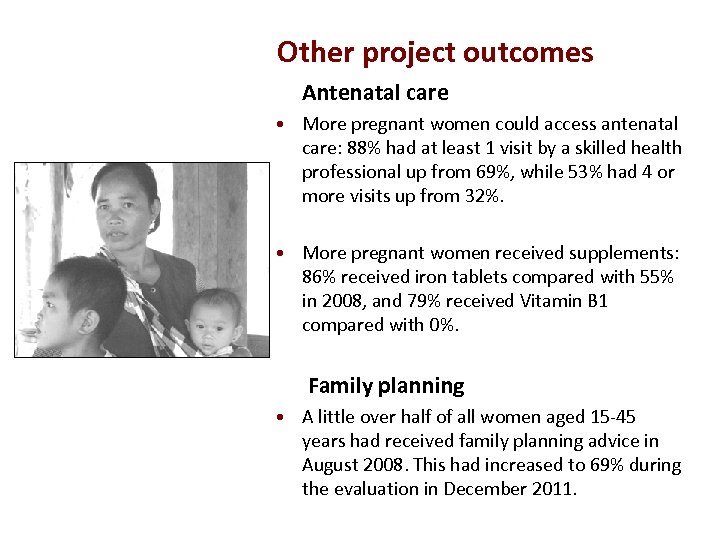 Other project outcomes

Antenatal care

• More pregnant women could access antenatal care: 88% had at least 1 visit by a skilled health professional up from 69%, while 53% had 4 or more visits up from 32%.

• More pregnant women received supplements: 86% received iron tablets compared with 55% in 2008, and 79% received Vitamin B1 compared with 0%.

Family planning

• A little over half of all women aged 15-45 years had received family planning advice in August 2008. This had increased to 69% during the evaluation in December 2011.